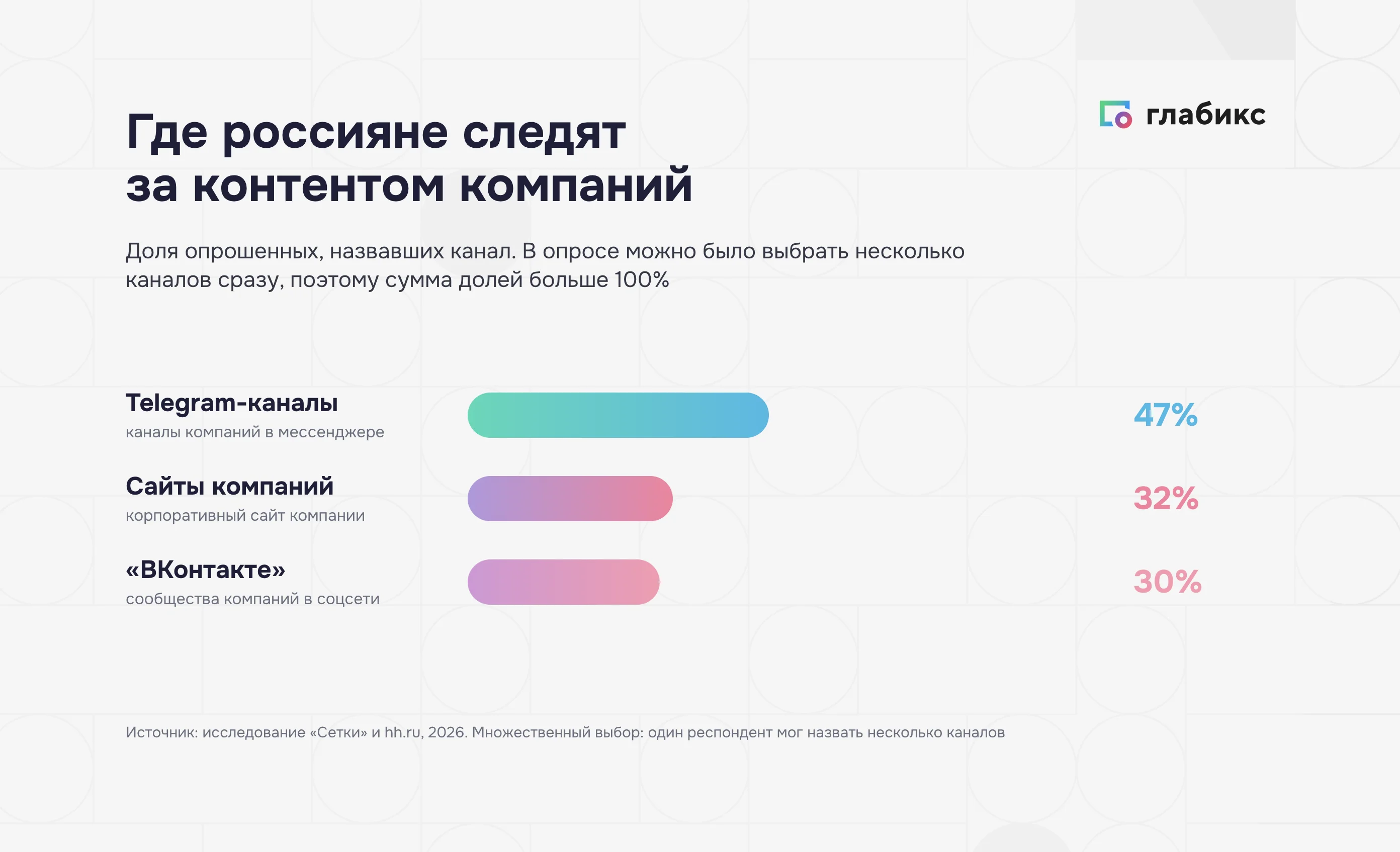 глабикс

Где россияне следят за контентом компаний

Доля опрошенных, назвавших канал. В опросе можно было выбрать несколько каналов сразу, поэтому сумма долей больше 100%

Telegram-каналы
каналы компаний в мессенджере
47%

Сайты компаний
корпоративный сайт компании
32%

«ВКонтакте»
сообщества компаний в соцсети
30%

Источник: исследование «Сетки» и hh.ru, 2026. Множественный выбор: один респондент мог назвать несколько каналов